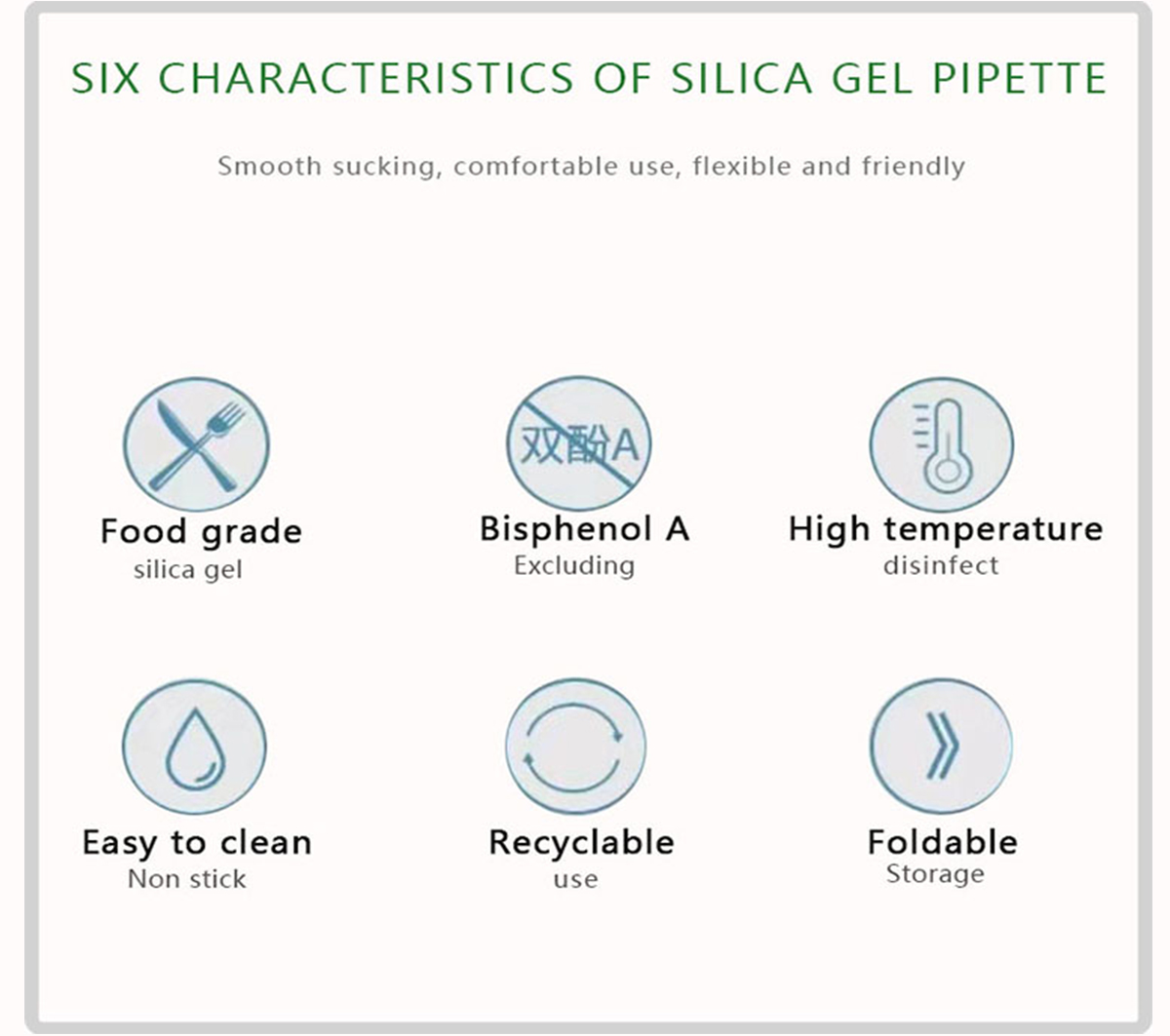 SIX CHARACTERISTICS OF SILICA GEL PIPETTE

Smooth sucking, comfortable use, flexible and friendly

Food grade
silica gel

双酚A

Bisphenol A
Excluding

High temperature
disinfect

Easy to clean
Non stick

Recyclable
use

Foldable
Storage